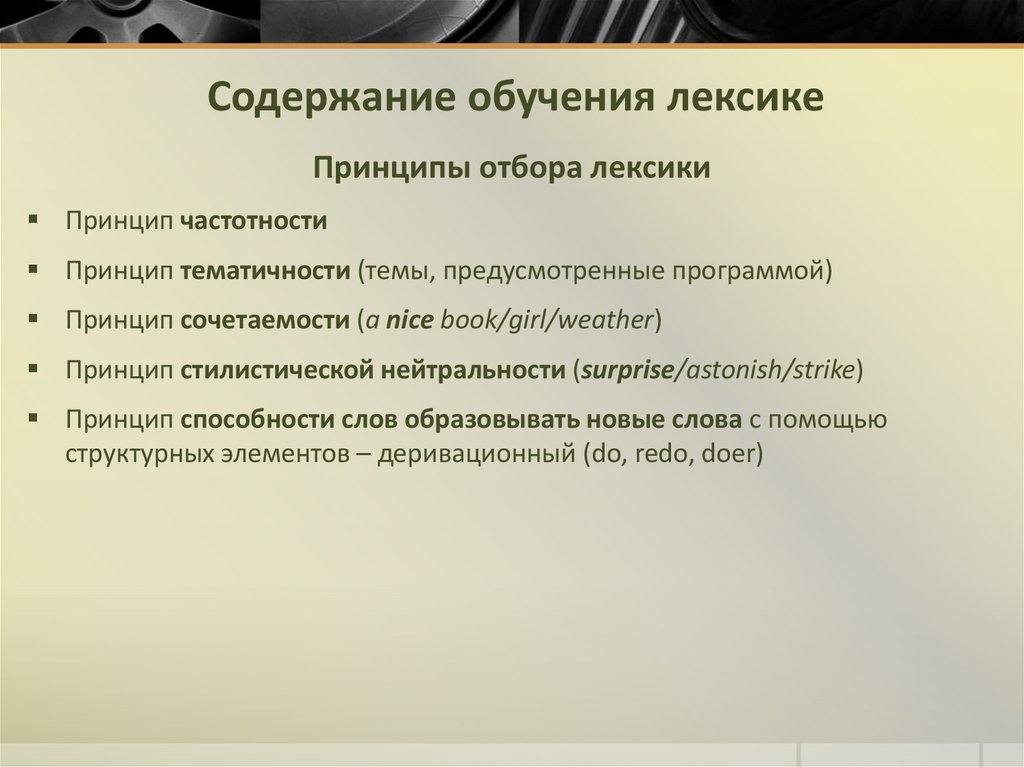 Содержание обучения лексике

Принципы отбора лексики

▪ Принцип частотности

▪ Принцип тематичности (темы, предусмотренные программой)

▪ Принцип сочетаемости (a nice book/girl/weather)

▪ Принцип стилистической нейтральности (surprise/astonish/strike)

▪ Принцип способности слов образовывать новые слова с помощью структурных элементов – деривационный (do, redo, doer)